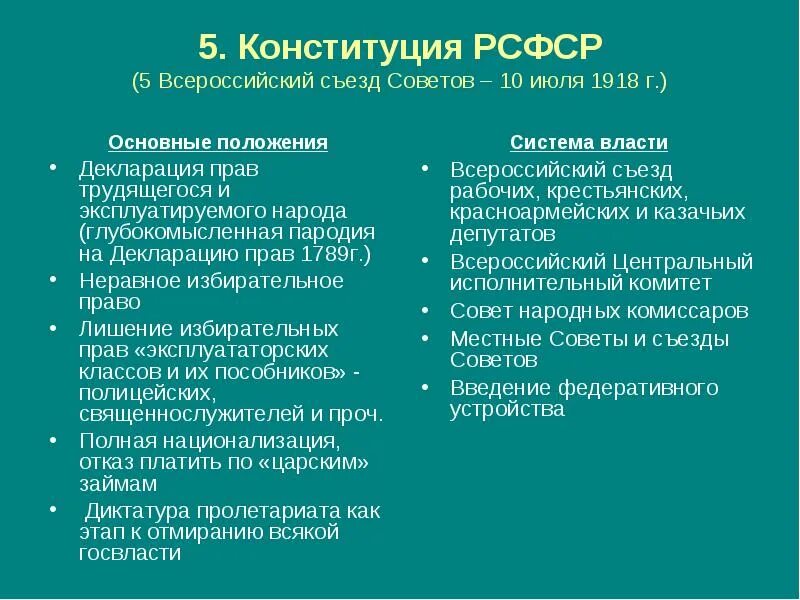 5. Конституция РСФСР
(5 Всероссийский съезд Советов – 10 июля 1918 г.)

Основные положения

• Декларация прав трудящегося и эксплуатируемого народа (глубокомысленная пародия на Декларацию прав 1789г.)
• Неравное избирательное право
• Лишение избирательных прав «эксплуататорских классов и их пособников» - полицейских, священнослужителей и проч.
• Полная национализация, отказ платить по «царским» займам
• Диктатура пролетариата как этап к отмиранию всякой госвласти

Система власти

• Всероссийский съезд рабочих, крестьянских, красноармейских и казачьих депутатов
• Всероссийский Центральный исполнительный комитет
• Совет народных комиссаров
• Местные Советы и съезды Советов
• Введение федеративного устройства